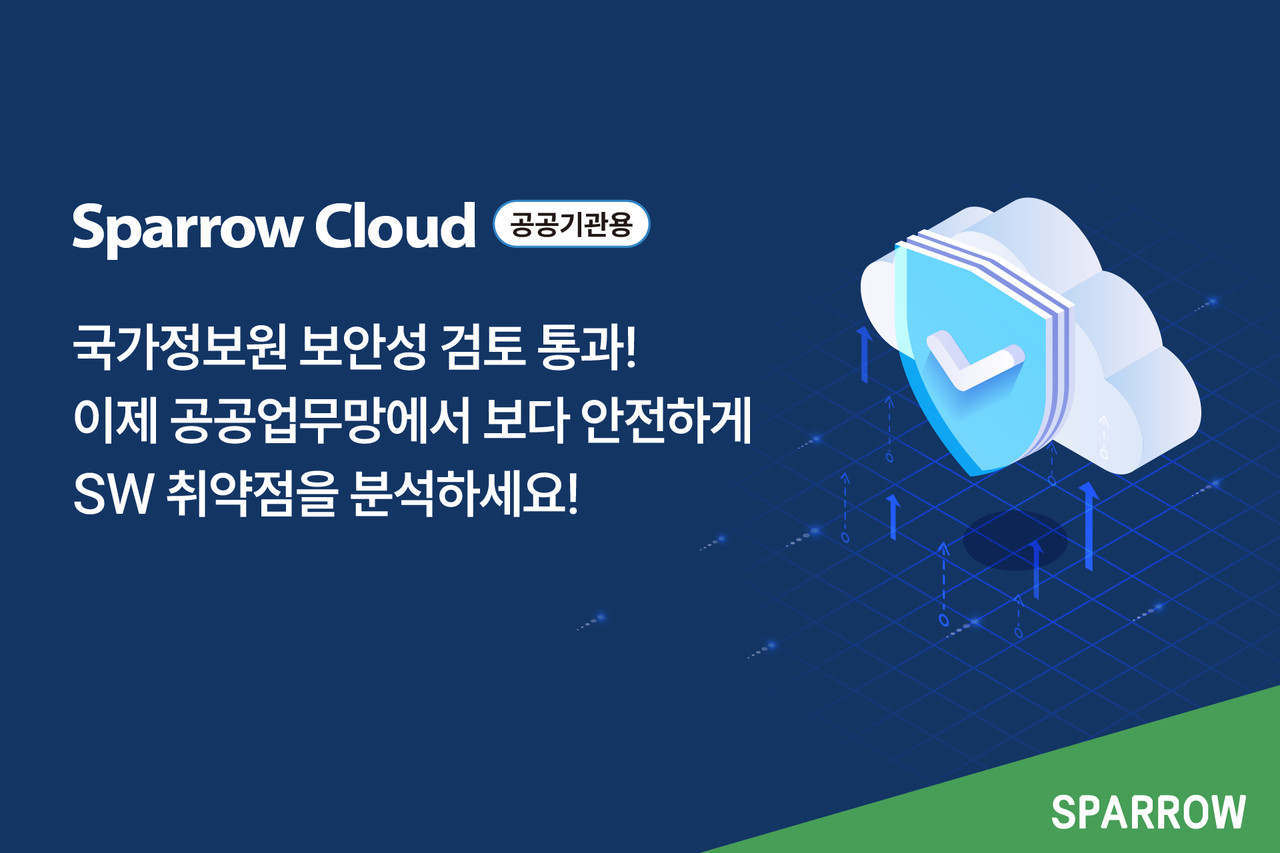 Sparrow Cloud 공공기관용

국가정보원 보안성 검토 통과!
이제 공공업무망에서 보다 안전하게
SW 취약점을 분석하세요!

SPARROW